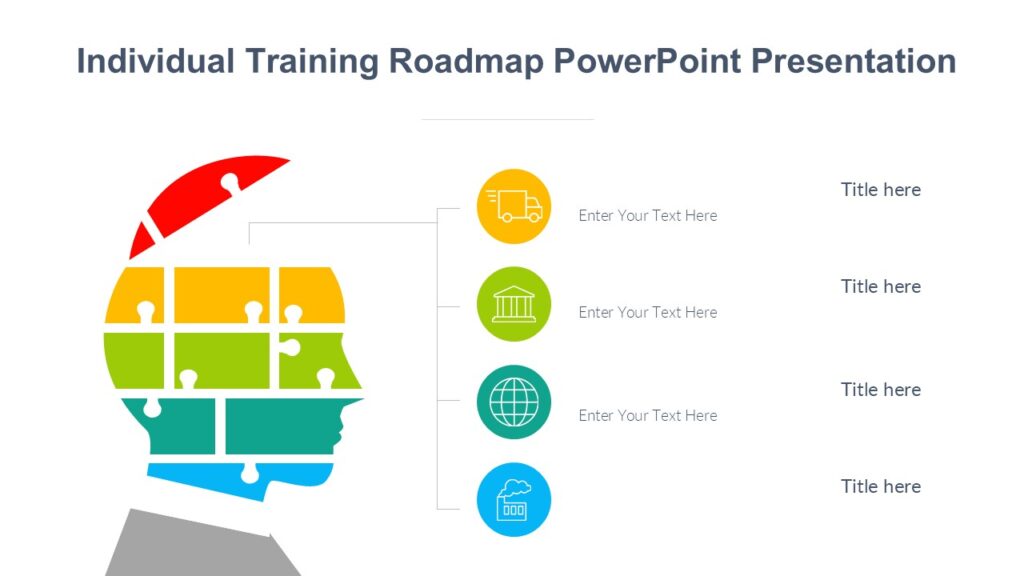 Individual Training Roadmap PowerPoint Presentation

Title here

Enter Your Text Here

Title here

Enter Your Text Here

Title here

Enter Your Text Here

Title here